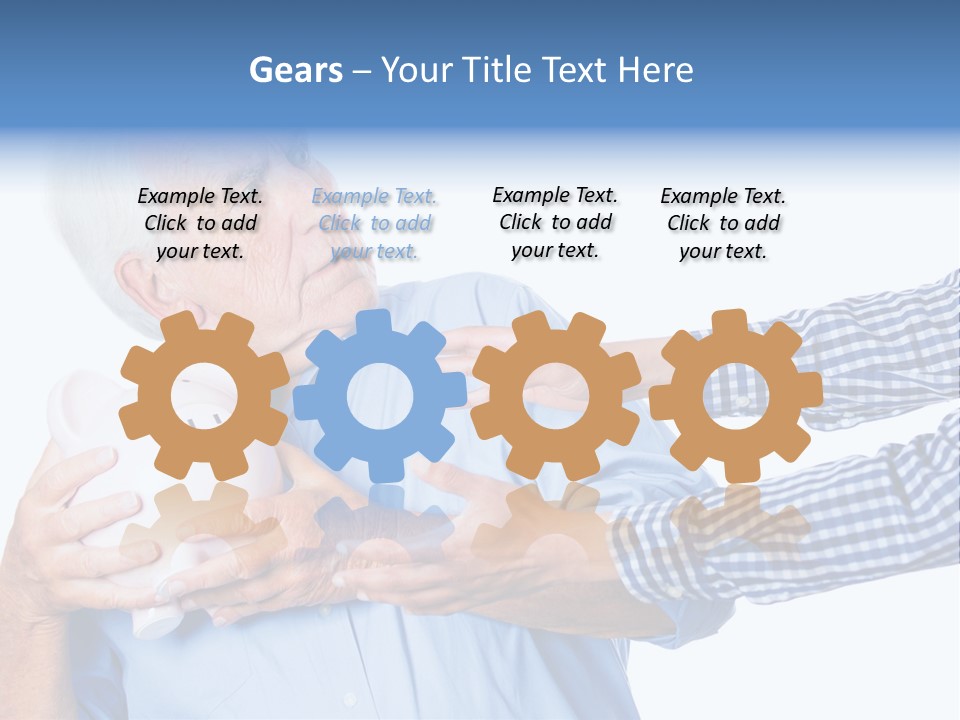 Gears – Your Title Text Here

Example Text. Click to add your text.

Example Text. Click to add your text.

Example Text. Click to add your text.

Example Text. Click to add your text.